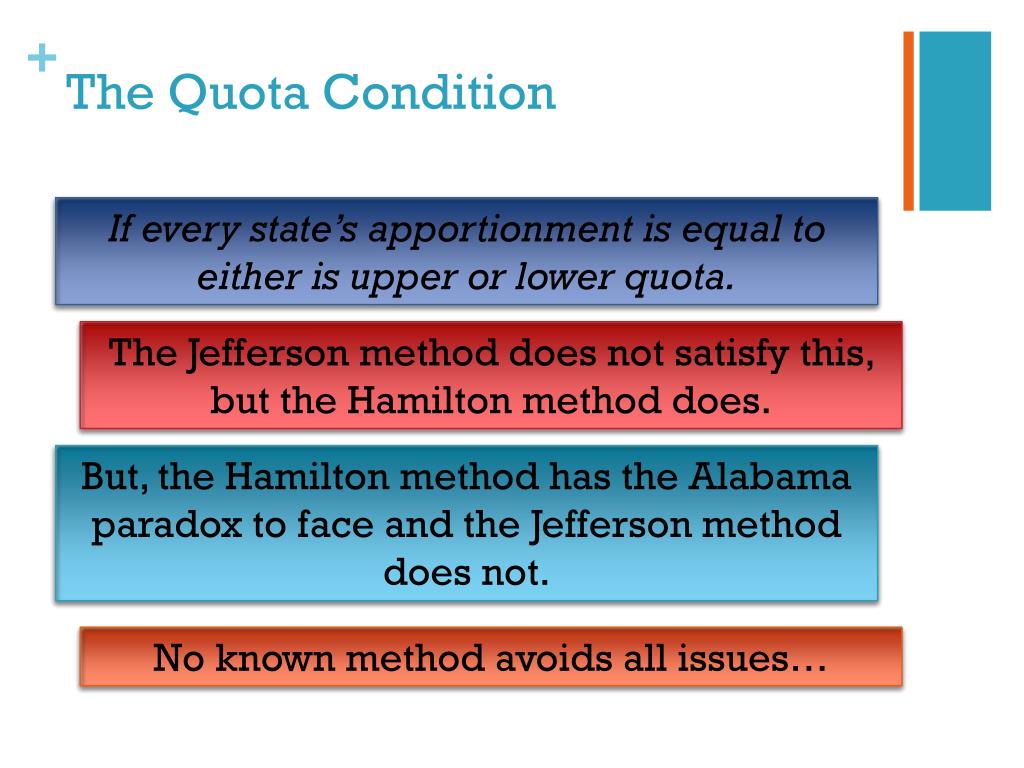 +
The Quota Condition

If every state's apportionment is equal to either is upper or lower quota.

The Jefferson method does not satisfy this, but the Hamilton method does.

But, the Hamilton method has the Alabama paradox to face and the Jefferson method does not.

No known method avoids all issues…